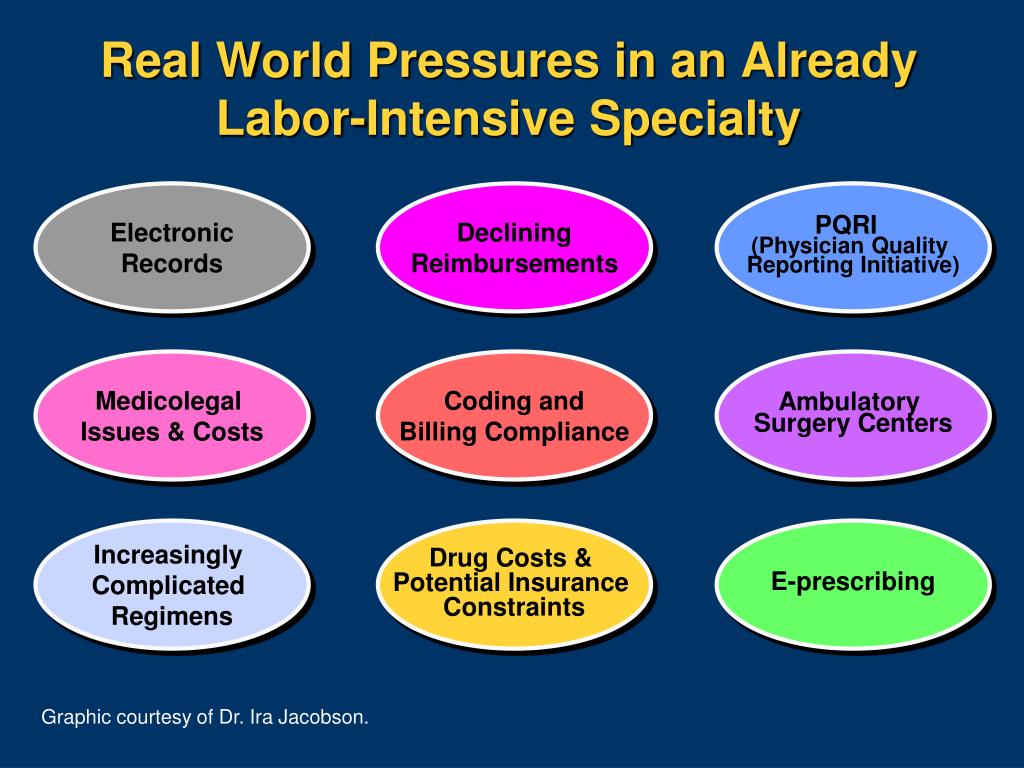 Real World Pressures in an Already Labor-Intensive Specialty

Electronic Records

Declining Reimbursements

PQRI (Physician Quality Reporting Initiative)

Medicolegal Issues & Costs

Coding and Billing Compliance

Ambulatory Surgery Centers

Increasingly Complicated Regimens

Drug Costs & Potential Insurance Constraints

E-prescribing

Graphic courtesy of Dr. Ira Jacobson.